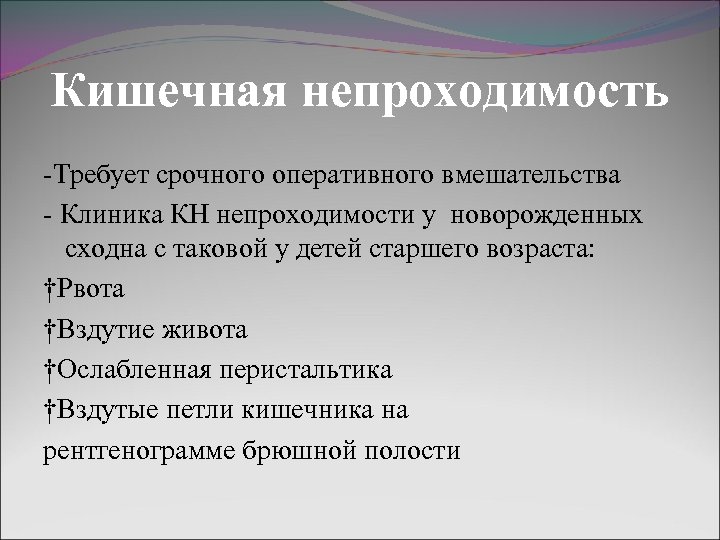 Кишечная непроходимость

-Требует срочного оперативного вмешательства

- Клиника КН непроходимости у новорожденных сходна с таковой у детей старшего возраста:

†Рвота

†Вздутие живота

†Ослабленная перистальтика

†Вздутые петли кишечника на

рентгенограмме брюшной полости